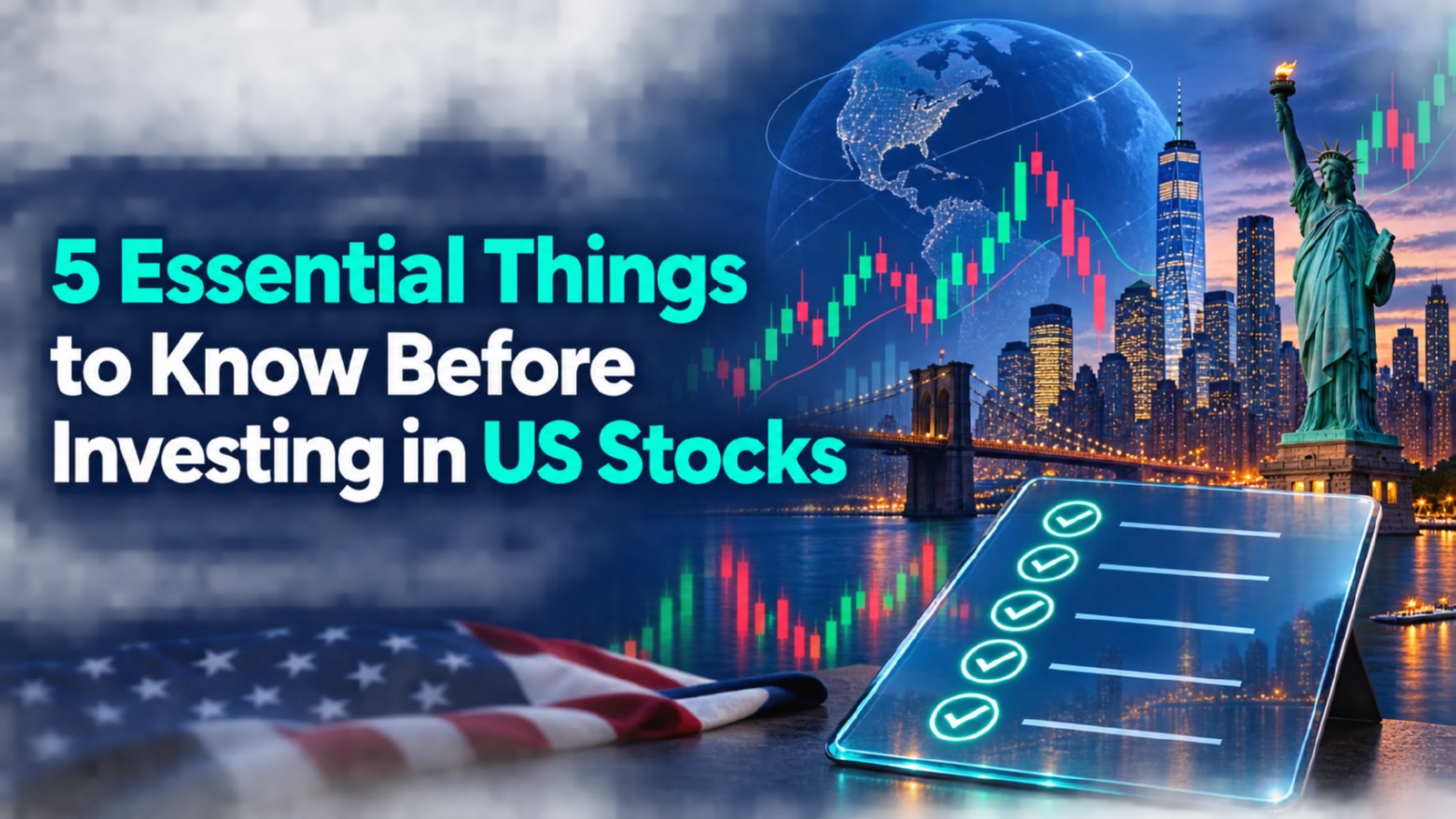 5 Essential Things to Know Before Investing in US Stocks